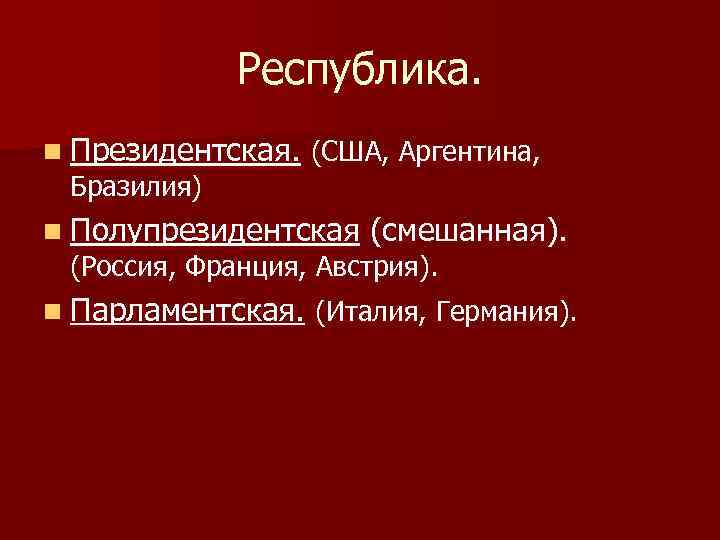 Республика.

Президентская. (США, Аргентина, Бразилия)

Полупрезидентская (смешанная). (Россия, Франция, Австрия).

Парламентская. (Италия, Германия).